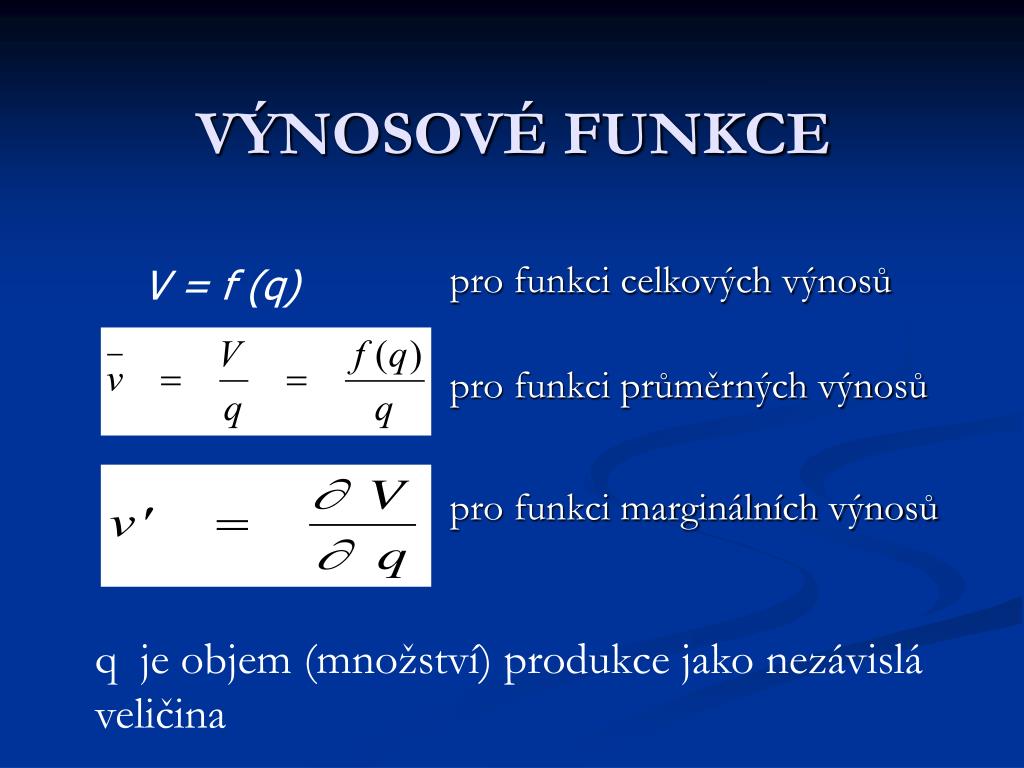 VÝNOSOVÉ FUNKCE

$V = f(q)$ pro funkci celkových výnosů

$\bar{v} = \frac{V}{q} = \frac{f(q)}{q}$ pro funkci průměrných výnosů

$v' = \frac{\partial V}{\partial q}$ pro funkci marginálních výnosů

q je objem (množství) produkce jako nezávislá veličina